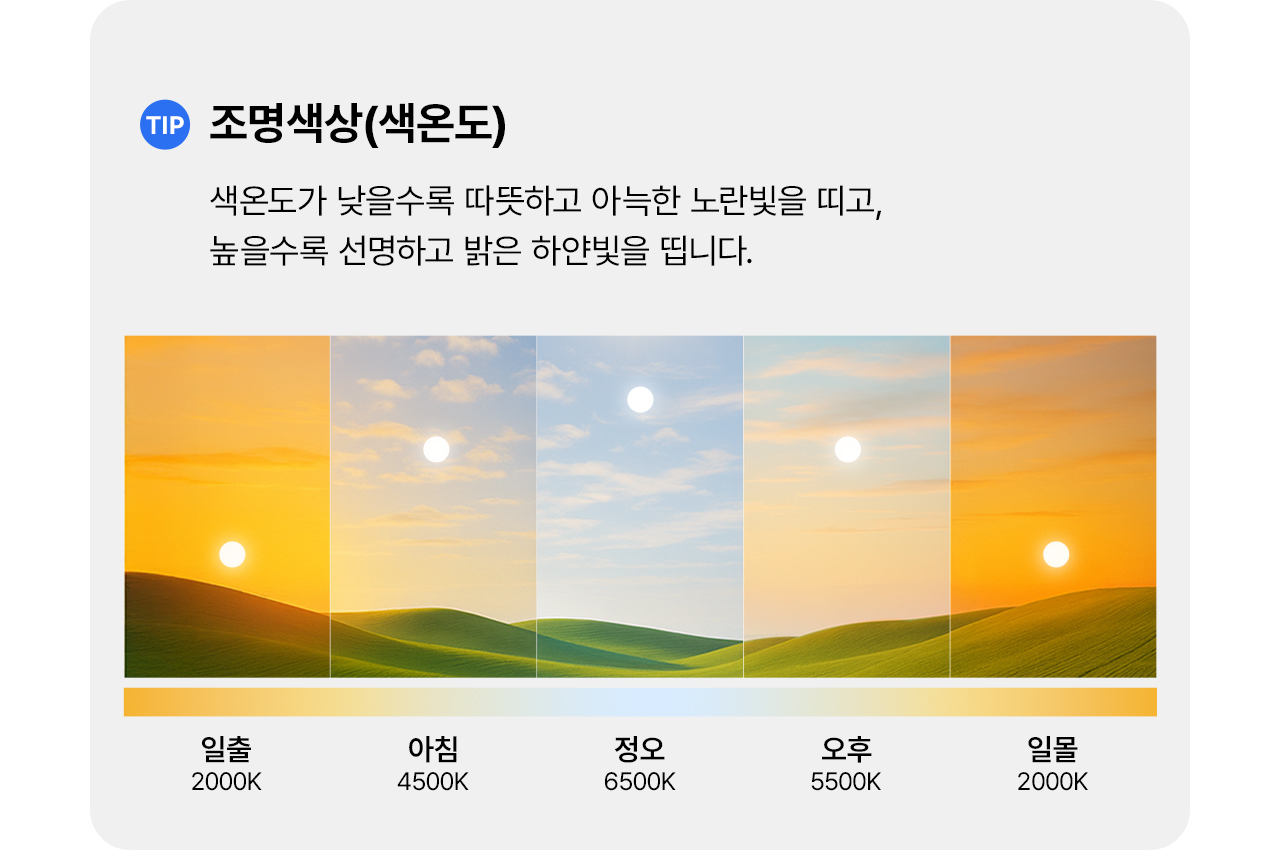 TIP 조명색상(색온도)

색온도가 낮을수록 따뜻하고 아늑한 노란빛을 띠고, 높을수록 선명하고 밝은 하얀빛을 띱니다.

일출
2000K

아침
4500K

정오
6500K

오후
5500K

일몰
2000K